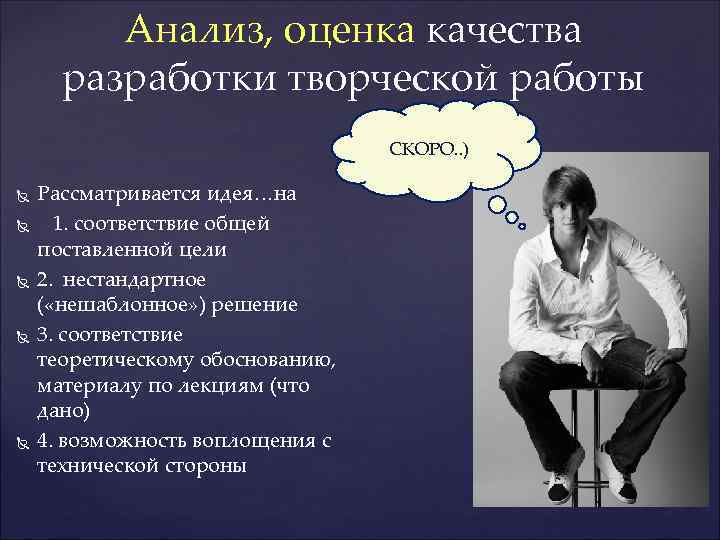 Анализ, оценка качества разработки творческой работы

СКОРО..)

Рассматривается идея…на

1. соответствие общей поставленной цели

2. нестандартное («нешаблонное») решение

3. соответствие теоретическому обоснованию, материалу по лекциям (что дано)

4. возможность воплощения с технической стороны